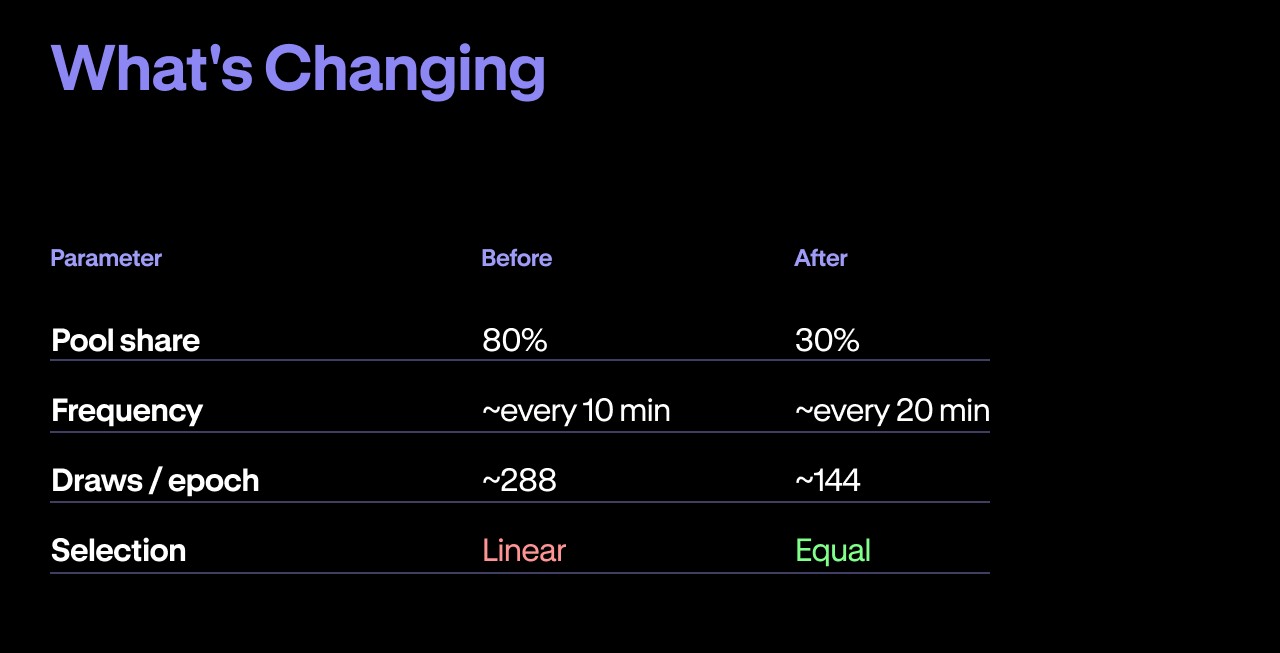 What's Changing

| Parameter | Before | After |
|---|---|---|
| Pool share | 80% | 30% |
| Frequency | ~every 10 min | ~every 20 min |
| Draws / epoch | ~288 | ~144 |
| Selection | Linear | Equal |